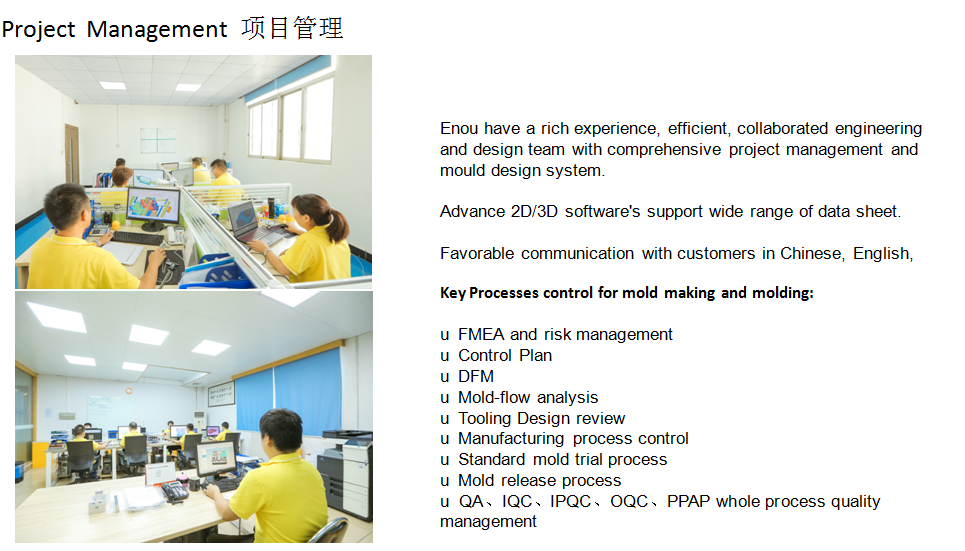 Project Management 项目管理

Enou have a rich experience, efficient, collaborated engineering and design team with comprehensive project management and mould design system.

Advance 2D/3D software's support wide range of data sheet.

Favorable communication with customers in Chinese, English,

Key Processes control for mold making and molding:

u FMEA and risk management
u Control Plan
u DFM
u Mold-flow analysis
u Tooling Design review
u Manufacturing process control
u Standard mold trial process
u Mold release process
u QA、IQC、IPQC、OQC、PPAP whole process quality management